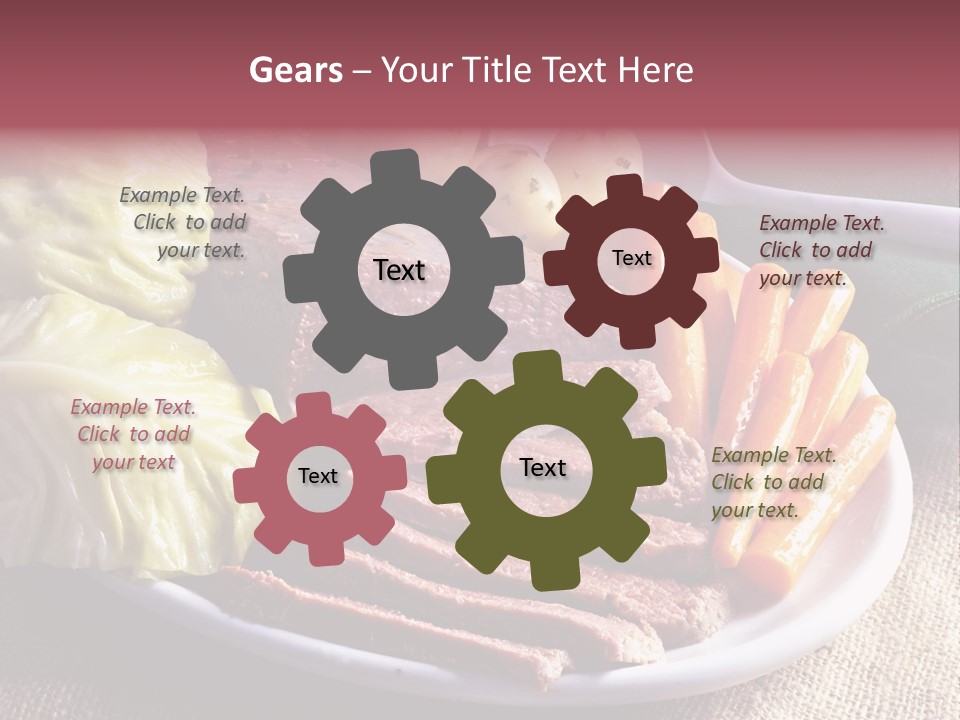 Gears – Your Title Text Here

Example Text. Click to add your text.

Text

Text

Example Text. Click to add your text.

Example Text. Click to add your text

Text

Text

Example Text. Click to add your text.